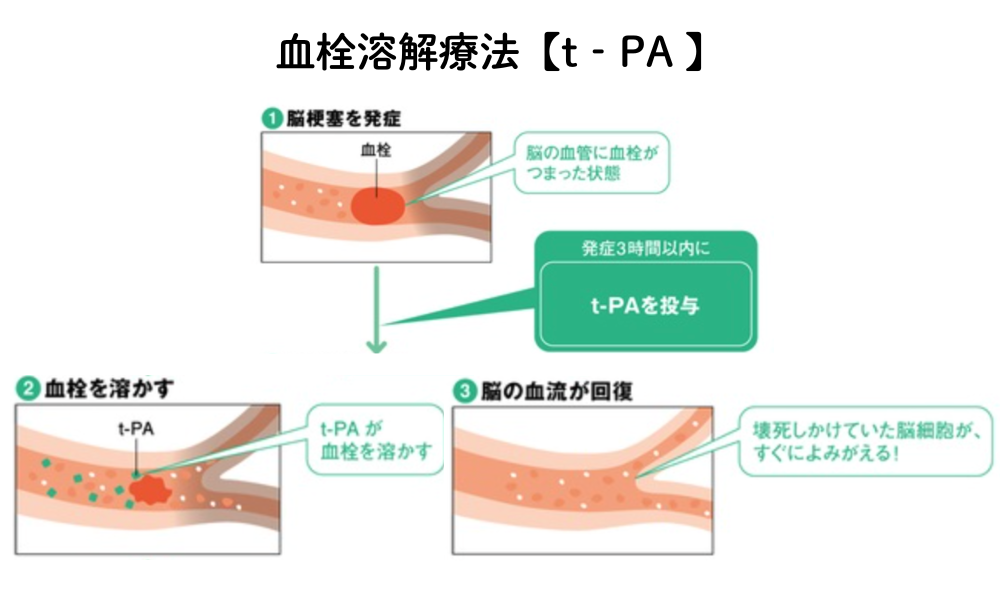 血栓溶解療法【t - PA】

1 脳梗塞を発症

血栓

脳の血管に血栓がつまった状態

発症3時間以内に

t-PAを投与

2 血栓を溶かす

t-PA

t-PA が血栓を溶かす

3 脳の血流が回復

壊死しかけていた脳細胞が、すぐによみがえる!